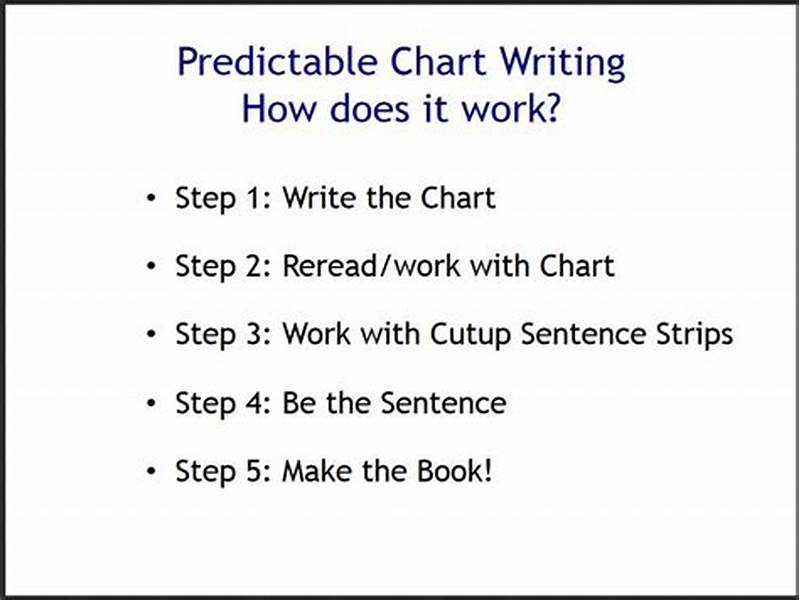 Predictable Chart Writing
How does it work?

• Step 1: Write the Chart

• Step 2: Reread/work with Chart

• Step 3: Work with Cutup Sentence Strips

• Step 4: Be the Sentence

• Step 5: Make the Book!